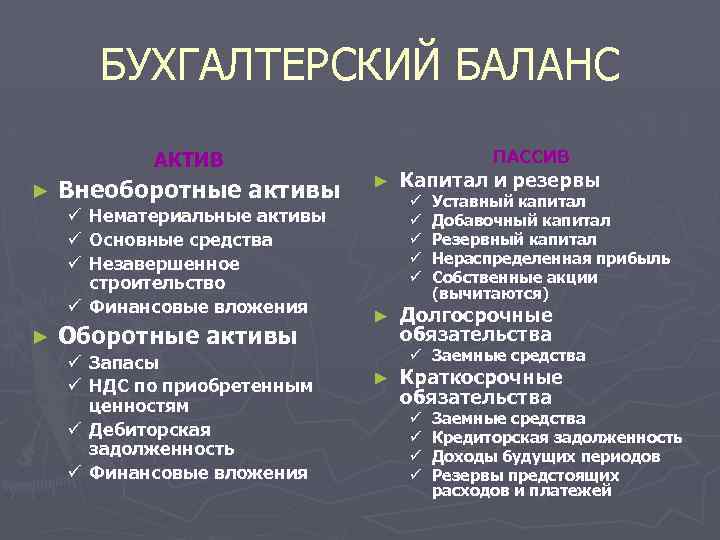 БУХГАЛТЕРСКИЙ БАЛАНС

АКТИВ

► Внеоборотные активы
✓ Нематериальные активы
✓ Основные средства
✓ Незавершенное строительство
✓ Финансовые вложения

► Оборотные активы
✓ Запасы
✓ НДС по приобретенным ценностям
✓ Дебиторская задолженность
✓ Финансовые вложения

ПАССИВ

► Капитал и резервы
✓ Уставный капитал
✓ Добавочный капитал
✓ Резервный капитал
✓ Нераспределенная прибыль
✓ Собственные акции (вычитаются)

► Долгосрочные обязательства
✓ Заемные средства

► Краткосрочные обязательства
✓ Заемные средства
✓ Кредиторская задолженность
✓ Доходы будущих периодов
✓ Резервы предстоящих расходов и платежей